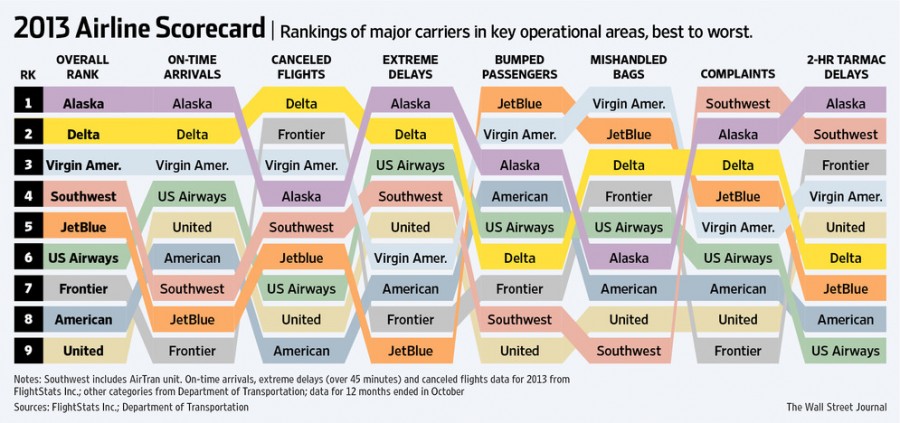 2013 Airline Scorecard | Rankings of major carriers in key operational areas, best to worst.

| RK | OVERALL RANK | ON-TIME ARRIVALS | CANCELED FLIGHTS | EXTREME DELAYS | BUMPED PASSENGERS | MISHANDLED BAGS | COMPLAINTS | 2-HR TARMAC DELAYS |
|---|---|---|---|---|---|---|---|---|
| 1 | Alaska | Alaska | Delta | Alaska | JetBlue | Virgin Amer. | Southwest | Alaska |
| 2 | Delta | Delta | Frontier | Delta | Virgin Amer. | JetBlue | Alaska | Southwest |
| 3 | Virgin Amer. | Virgin Amer. | Virgin Amer. | US Airways | Alaska | Delta | Delta | Frontier |
| 4 | Southwest | US Airways | Alaska | Southwest | American | Frontier | JetBlue | Virgin Amer. |
| 5 | JetBlue | United | Southwest | United | US Airways | US Airways | Virgin Amer. | United |
| 6 | US Airways | American | Jetblue | Virgin Amer. | Delta | Alaska | US Airways | Delta |
| 7 | Frontier | Southwest | US Airways | American | Frontier | American | American | JetBlue |
| 8 | American | JetBlue | United | Frontier | Southwest | United | United | American |
| 9 | United | Frontier | American | JetBlue | United | Southwest | Frontier | US Airways |

Notes: Southwest includes AirTran unit. On-time arrivals, extreme delays (over 45 minutes) and canceled flights data for 2013 from FlightStats Inc.; other categories from Department of Transportation; data for 12 months ended in October

Sources: FlightStats Inc.; Department of Transportation

The Wall Street Journal